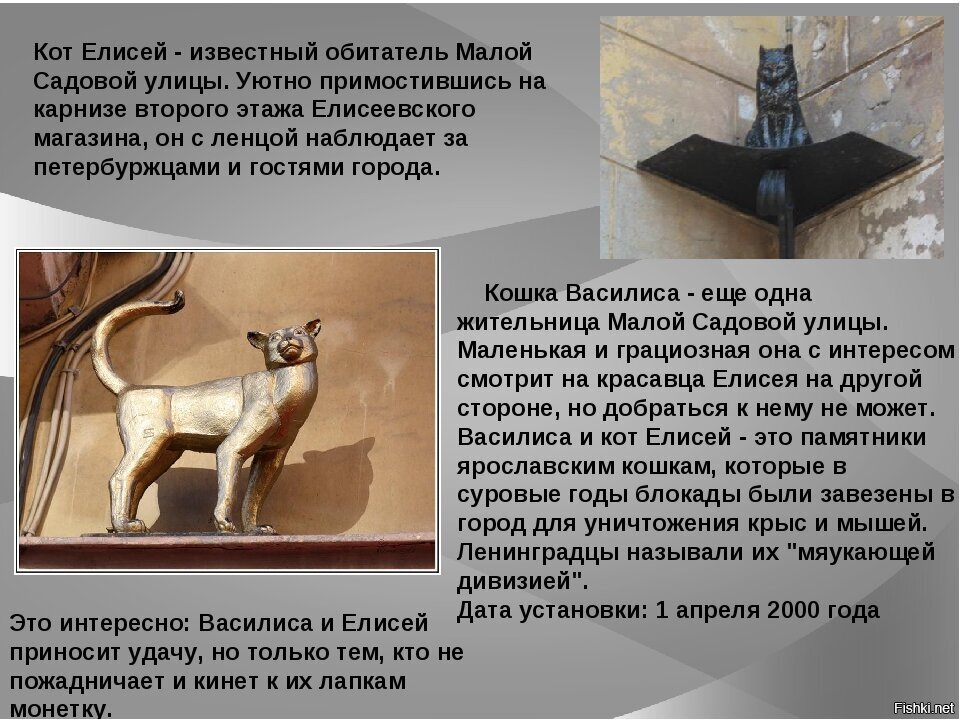 Кот Елисей - известный обитатель Малой Садовой улицы. Уютно примостившись на карнизе второго этажа Елисеевского магазина, он с ленцой наблюдает за петербуржцами и гостями города.

Кошка Василиса - еще одна жительница Малой Садовой улицы. Маленькая и грациозная она с интересом смотрит на красавца Елисея на другой стороне, но добраться к нему не может. Василиса и кот Елисей - это памятники ярославским кошкам, которые в суровые годы блокады были завезены в город для уничтожения крыс и мышей. Ленинградцы называли их "мяукающей дивизией".
Дата установки: 1 апреля 2000 года

Это интересно: Василиса и Елисей приносит удачу, но только тем, кто не пожадничает и кинет к их лапкам монетку.

Fishki.net